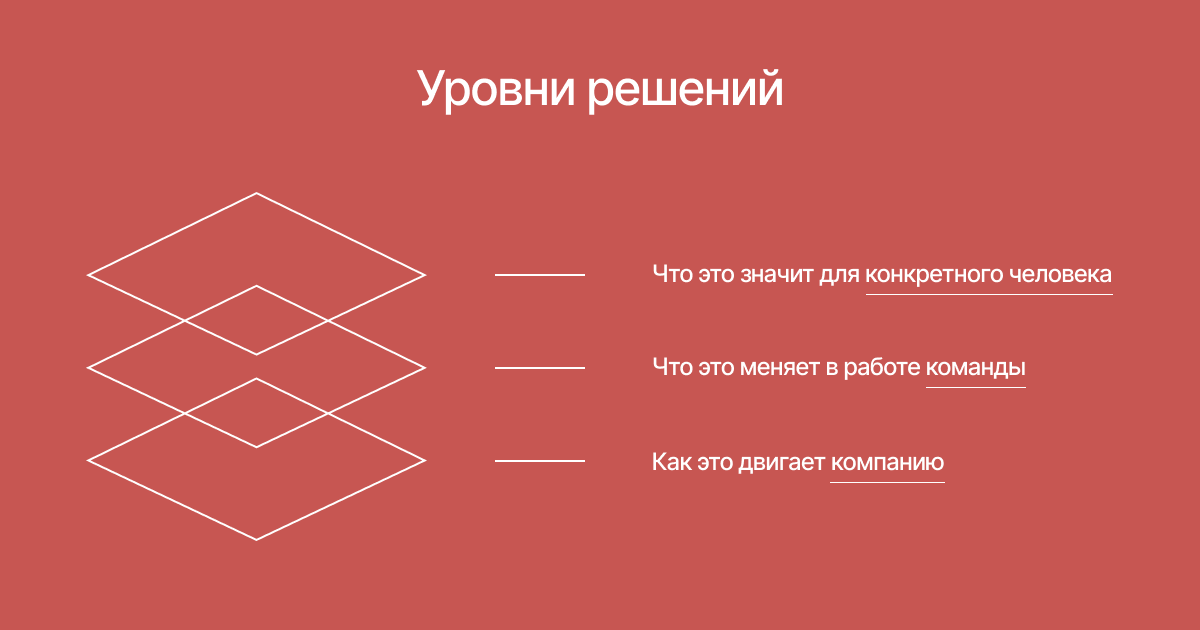 Уровни решений

Что это значит для конкретного человека

Что это меняет в работе команды

Как это двигает компанию